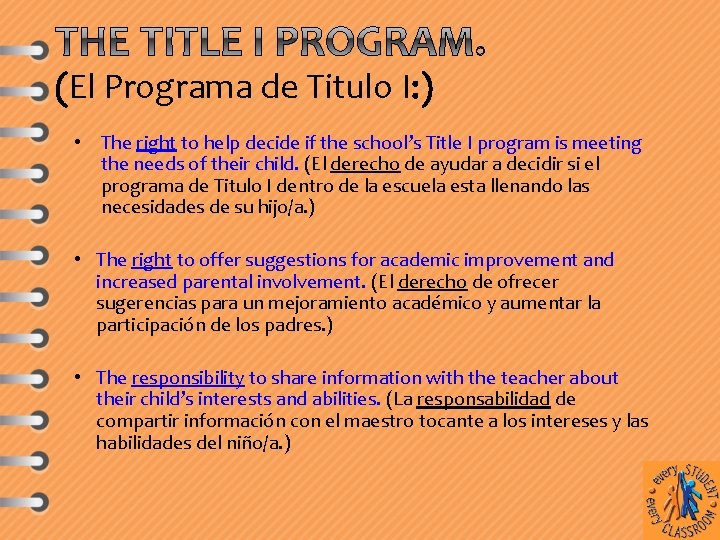 THE TITLE I PROGRAM.
(El Programa de Titulo I:)

• The right to help decide if the school's Title I program is meeting the needs of their child. (El derecho de ayudar a decidir si el programa de Titulo I dentro de la escuela esta llenando las necesidades de su hijo/a.)

• The right to offer suggestions for academic improvement and increased parental involvement. (El derecho de ofrecer sugerencias para un mejoramiento académico y aumentar la participación de los padres.)

• The responsibility to share information with the teacher about their child's interests and abilities. (La responsabilidad de compartir información con el maestro tocante a los intereses y las habilidades del niño/a.)

every STUDENT every CLASSROOM